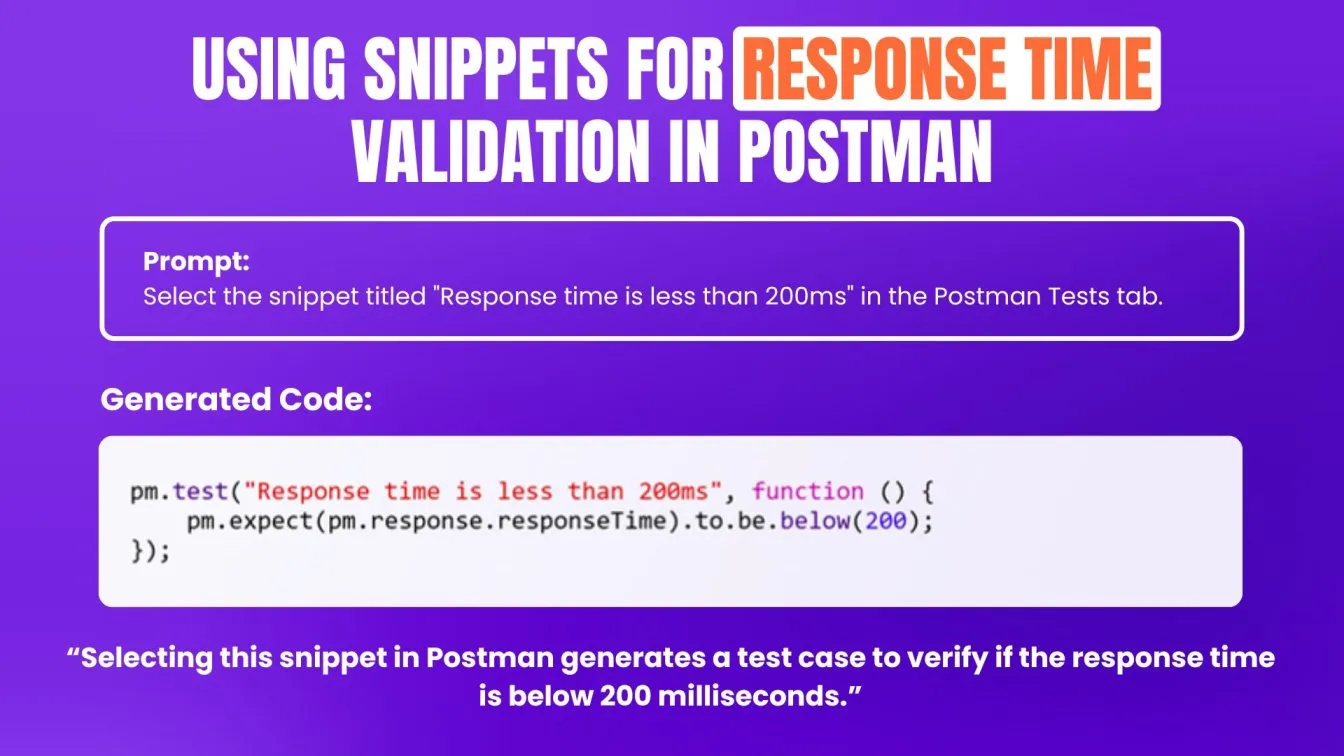 USING SNIPPETS FOR RESPONSE TIME VALIDATION IN POSTMAN

Prompt:
Select the snippet titled "Response time is less than 200ms" in the Postman Tests tab.

Generated Code:

pm.test("Response time is less than 200ms", function () {
    pm.expect(pm.response.responseTime).to.be.below(200);
});

“Selecting this snippet in Postman generates a test case to verify if the response time is below 200 milliseconds.”